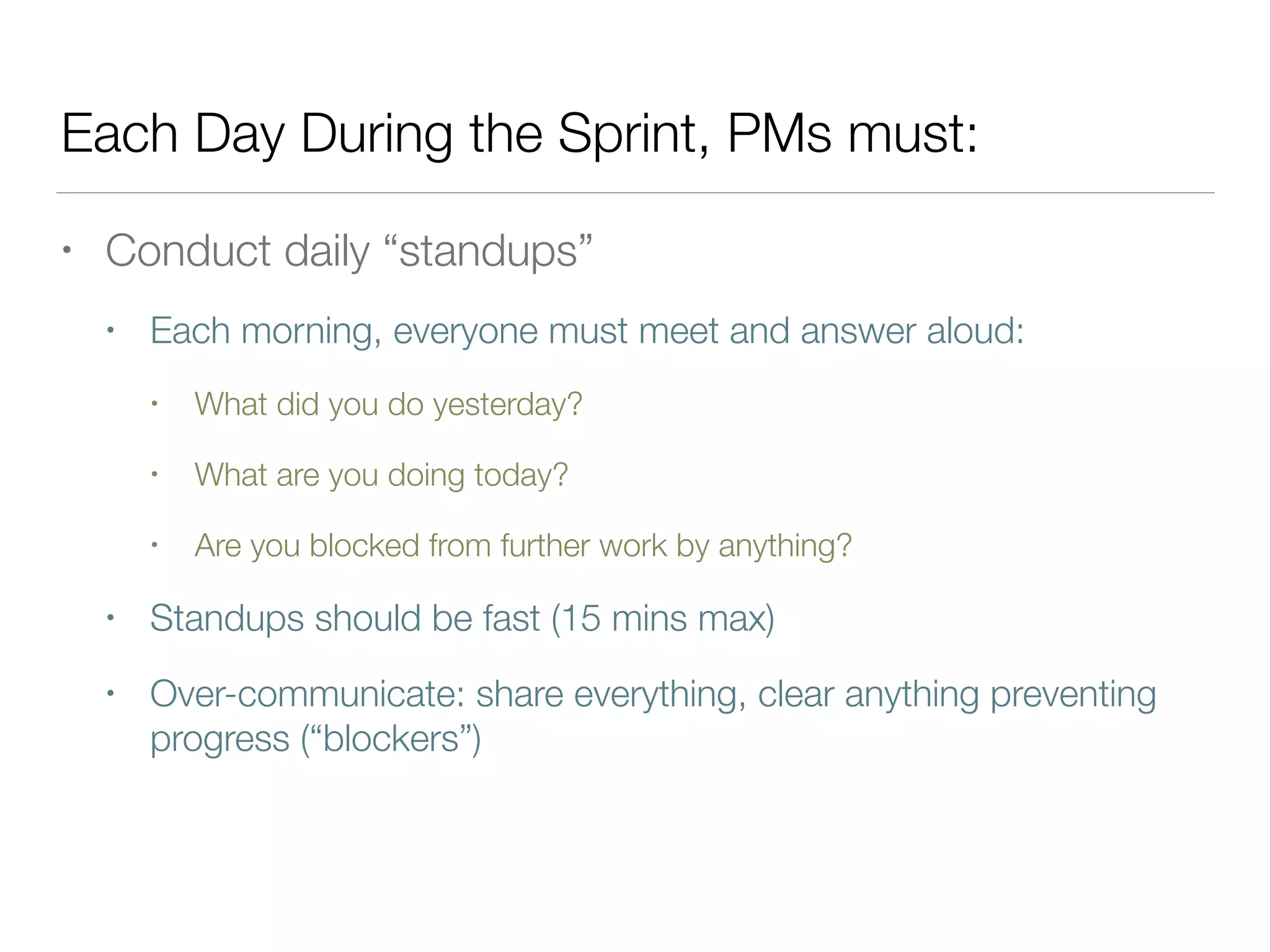 Each Day During the Sprint, PMs must:

• Conduct daily “standups”

• Each morning, everyone must meet and answer aloud:

• What did you do yesterday?

• What are you doing today?

• Are you blocked from further work by anything?

• Standups should be fast (15 mins max)

• Over-communicate: share everything, clear anything preventing progress (“blockers”)